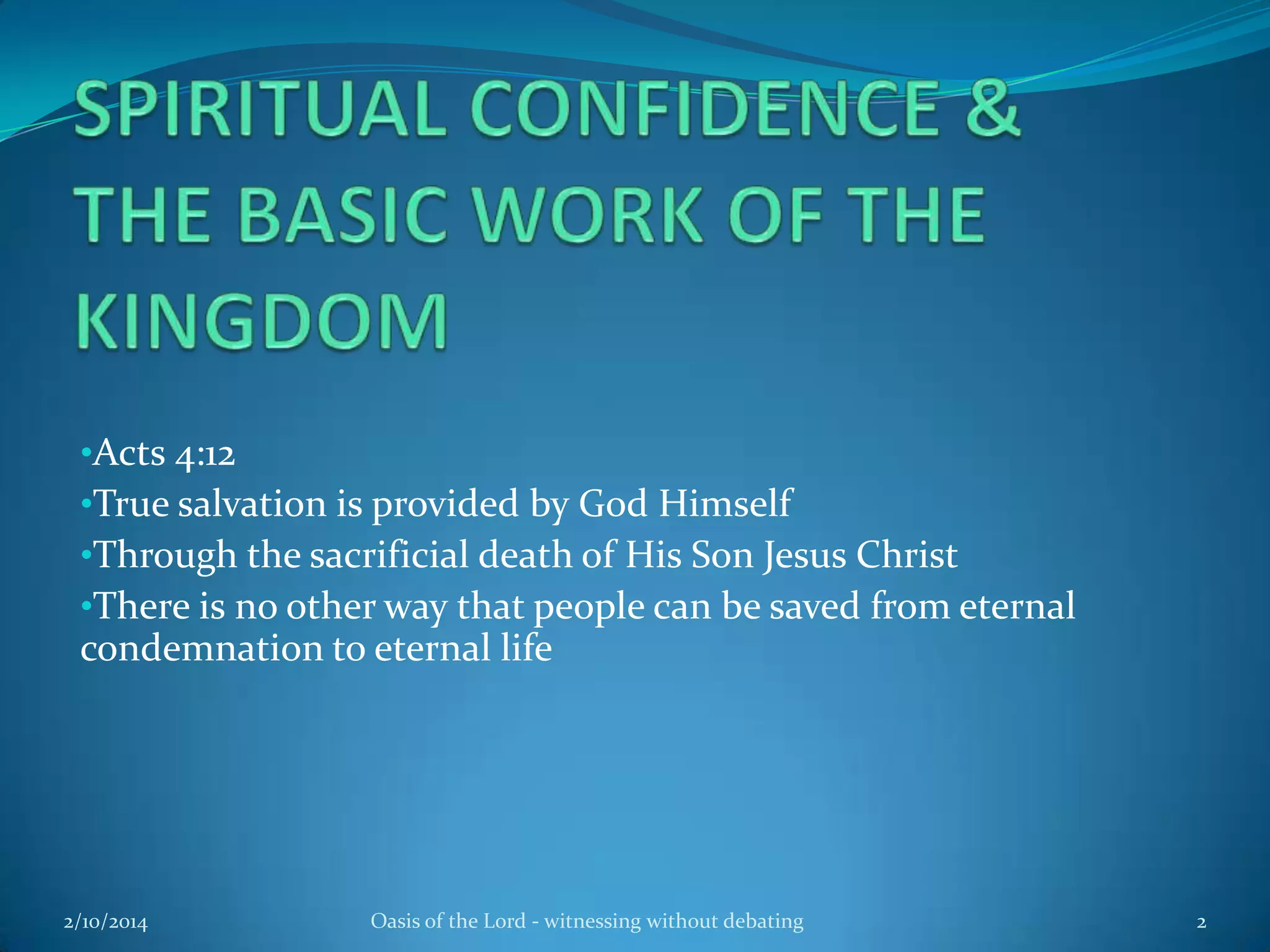 SPIRITUAL CONFIDENCE & THE BASIC WORK OF THE KINGDOM

•Acts 4:12
•True salvation is provided by God Himself
•Through the sacrificial death of His Son Jesus Christ
•There is no other way that people can be saved from eternal condemnation to eternal life

2/10/2014

Oasis of the Lord - witnessing without debating

2